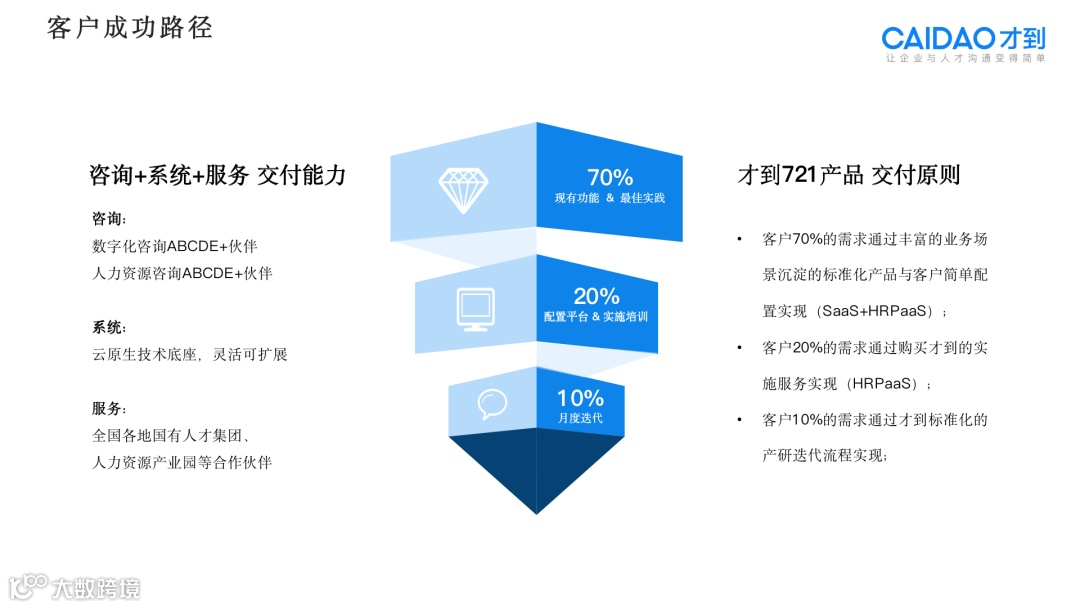 客户成功路径

CAIDAO才到
让企业与人才沟通变得简单

咨询+系统+服务 交付能力

咨询：
数字化咨询ABCDE+伙伴
人力资源咨询ABCDE+伙伴

系统：
云原生技术底座，灵活可扩展

服务：
全国各地国有人才集团、
人力资源产业园等合作伙伴

70%
现有功能 & 最佳实践

20%
配置平台 & 实施培训

10%
月度迭代

才到721产品 交付原则

• 客户70%的需求通过丰富的业务场景沉淀的标准化产品与客户简单配置实现（SaaS+HRPaaS）；
• 客户20%的需求通过购买才到的实施服务实现（HRPaaS）；
• 客户10%的需求通过才到标准化的产研迭代流程实现；

大数跨境